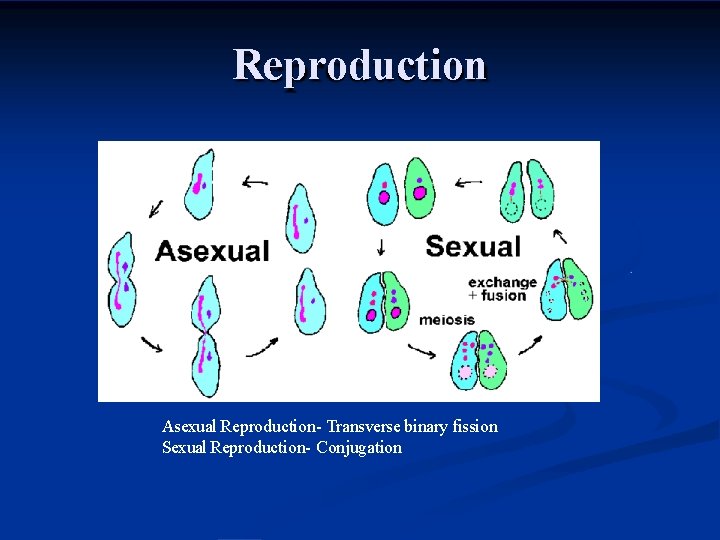 Reproduction

Asexual

Sexual

exchange + fusion

meiosis

Asexual Reproduction- Transverse binary fission
Sexual Reproduction- Conjugation